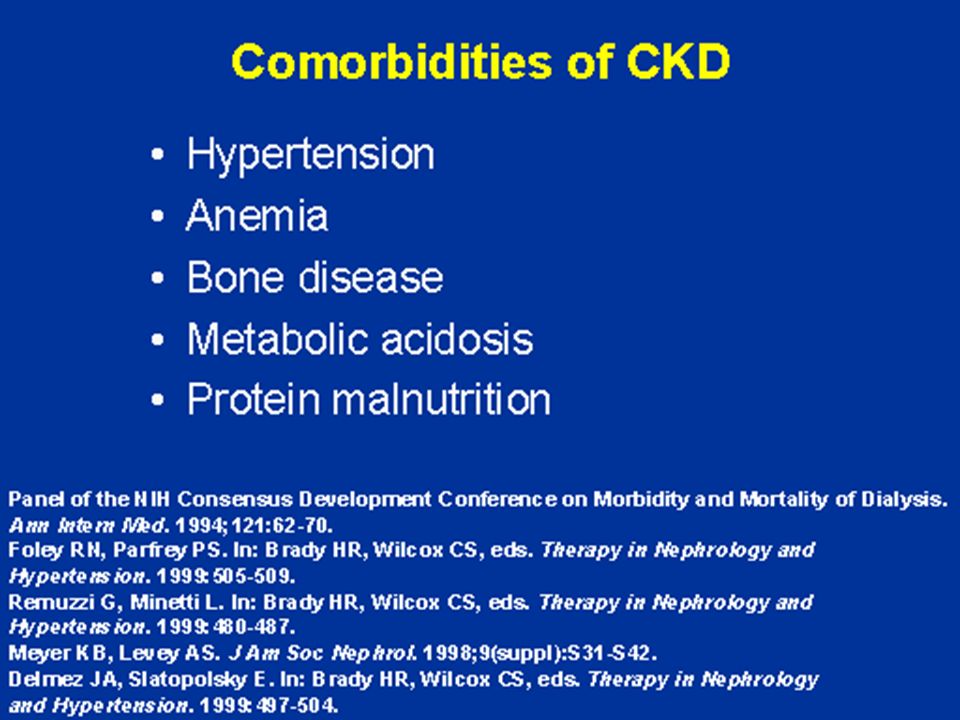 Comorbidities of CKD

• Hypertension
• Anemia
• Bone disease
• Metabolic acidosis
• Protein malnutrition

Panel of the NIH Consensus Development Conference on Morbidity and Mortality of Dialysis. Ann Intern Med. 1994;121:62-70.
Foley RN, Parfrey PS. In: Brady HR, Wilcox CS, eds. Therapy in Nephrology and Hypertension. 1999:505-509.
Remuzzi G, Minetti L. In: Brady HR, Wilcox CS, eds. Therapy in Nephrology and Hypertension. 1999:480-487.
Meyer KB, Levey AS. J Am Soc Nephrol. 1998;9(suppl):S31-S42.
Delmez JA, Slatopolsky E. In: Brady HR, Wilcox CS, eds. Therapy in Nephrology and Hypertension. 1999:497-504.